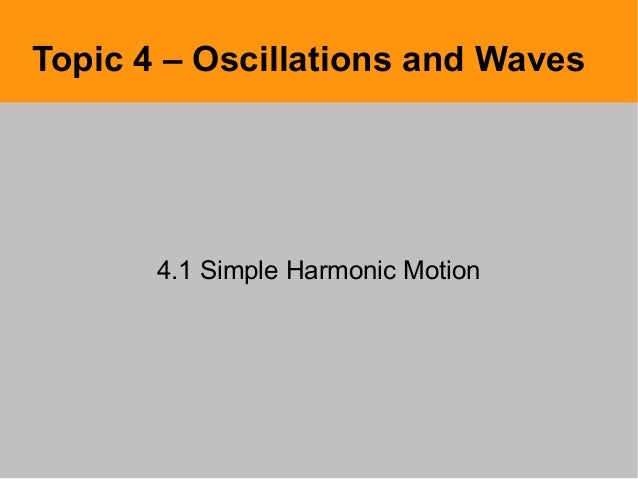 Topic 4 – Oscillations and Waves

4.1 Simple Harmonic Motion